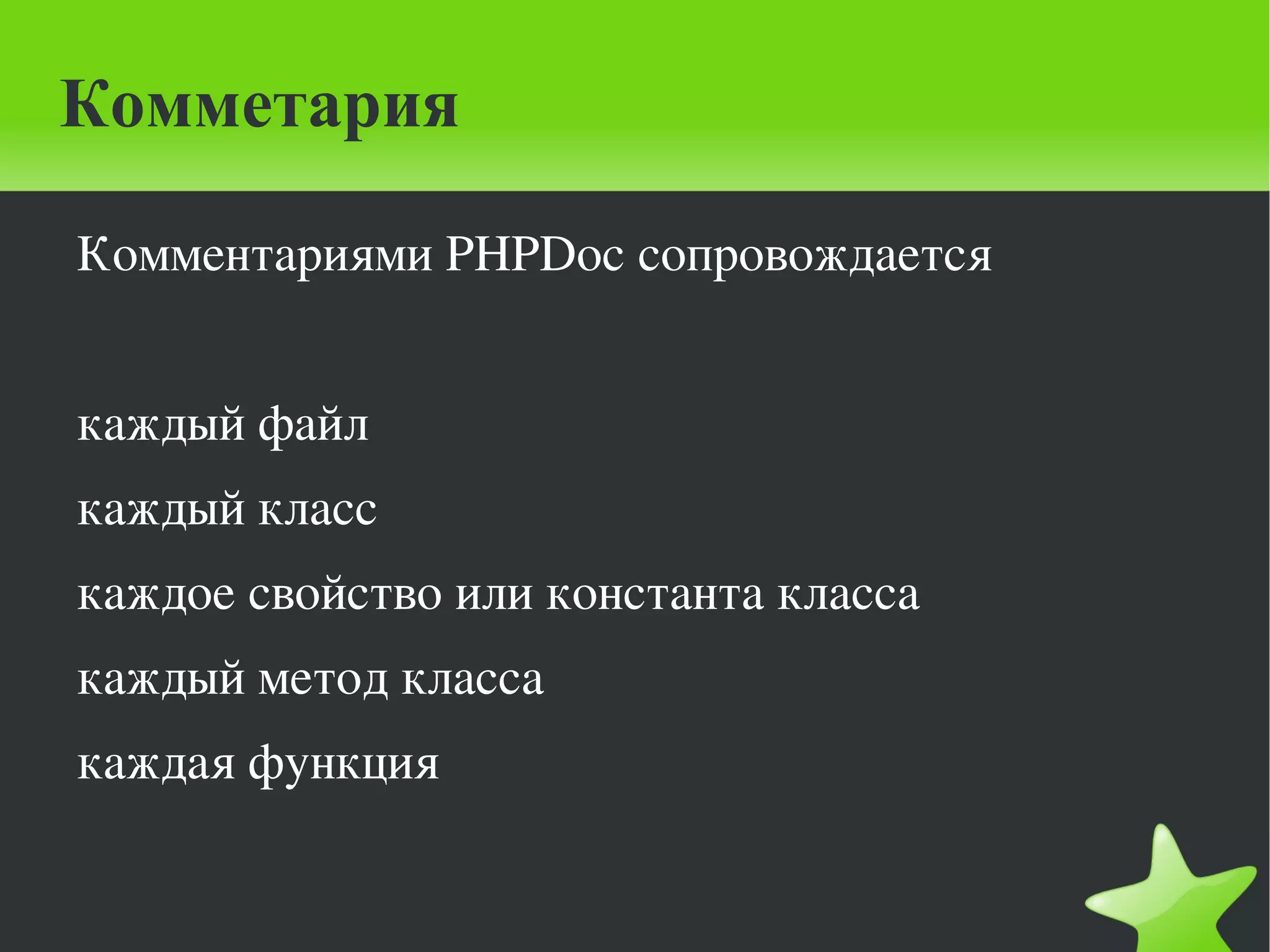 Комметария

Комментариями PHPDoc сопровождается

каждый файл

каждый класс

каждое свойство или константа класса

каждый метод класса

каждая функция